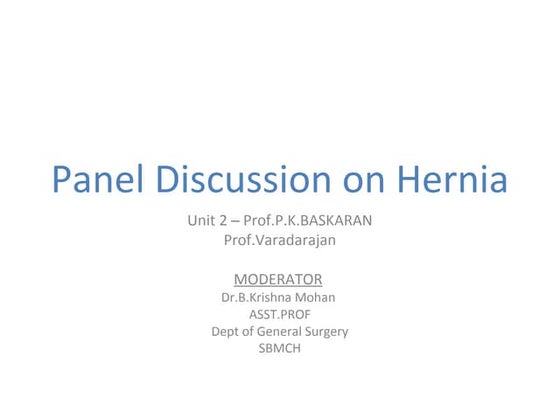 Panel Discussion on Hernia

Unit 2 – Prof.P.K.BASKARAN
Prof.Varadarajan

MODERATOR
Dr.B.Krishna Mohan
ASST.PROF
Dept of General Surgery
SBMCH